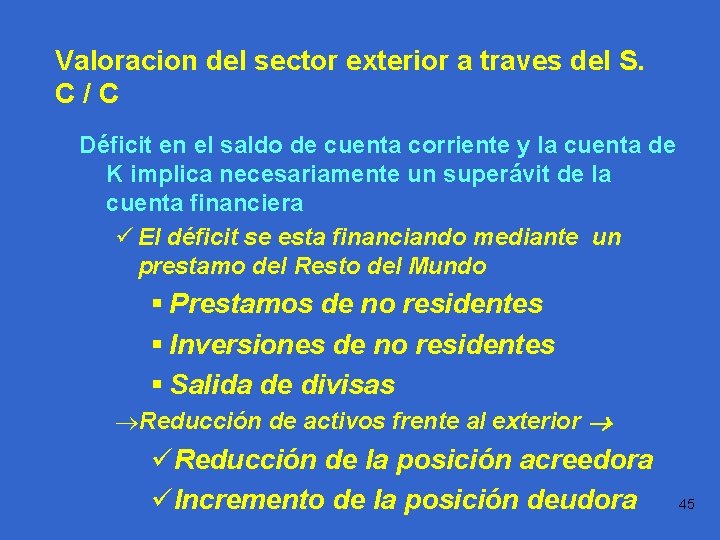 Valoracion del sector exterior a traves del S. C / C

Déficit en el saldo de cuenta corriente y la cuenta de K implica necesariamente un superávit de la cuenta financiera

✓ El déficit se esta financiando mediante un prestamo del Resto del Mundo

▪ Prestamos de no residentes

▪ Inversiones de no residentes

▪ Salida de divisas

→Reducción de activos frente al exterior →

✓Reducción de la posición acreedora

✓Incremento de la posición deudora

45